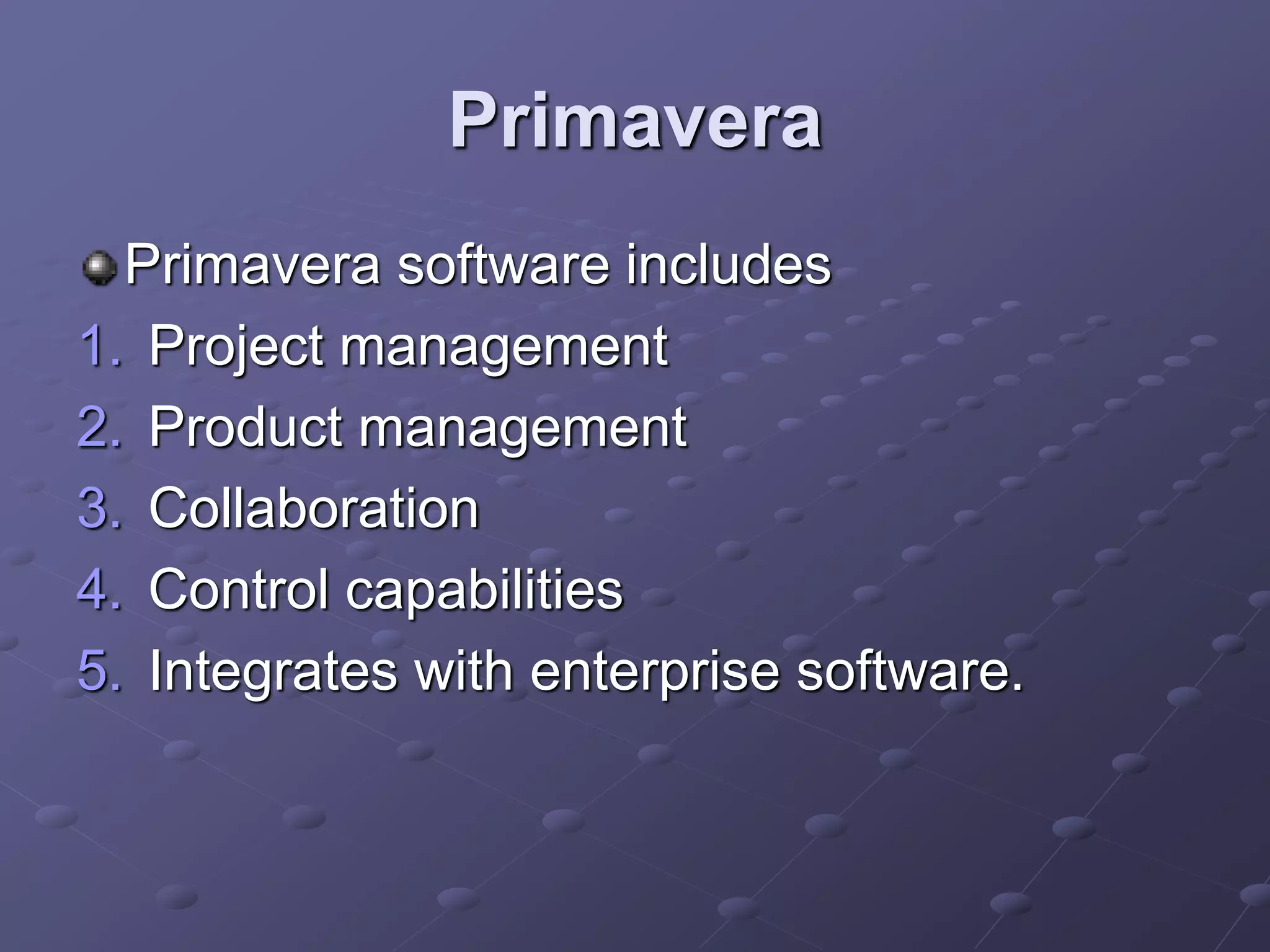 Primavera

Primavera software includes

1. Project management
2. Product management
3. Collaboration
4. Control capabilities
5. Integrates with enterprise software.